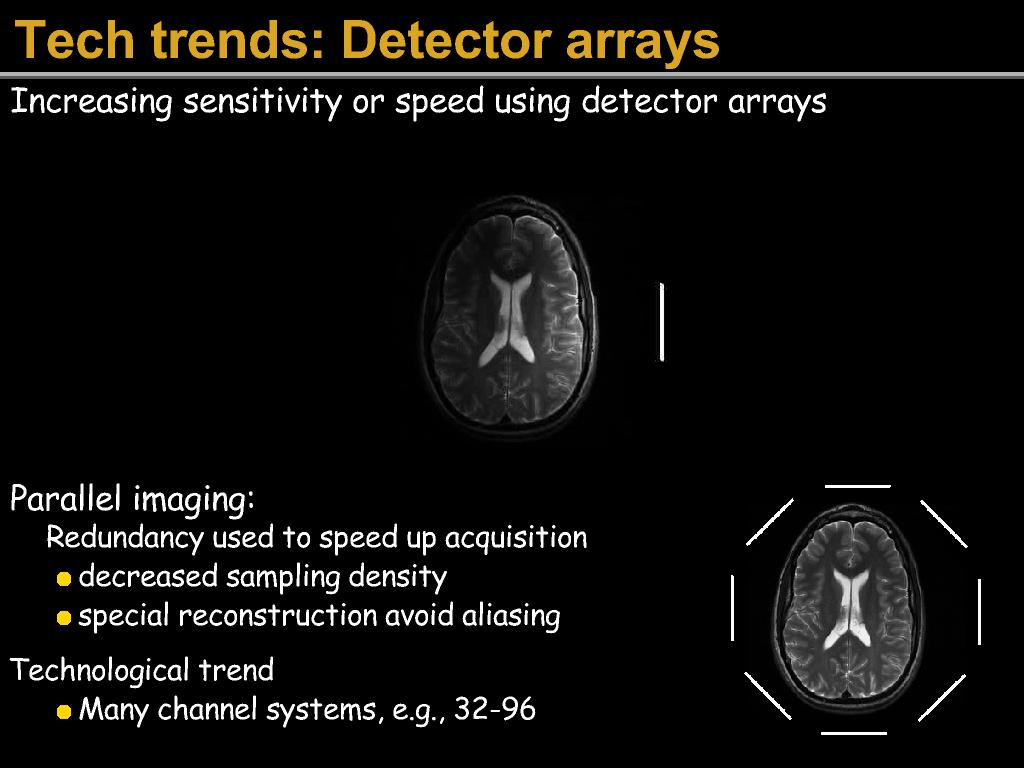 Tech trends: Detector arrays

Increasing sensitivity or speed using detector arrays

Parallel imaging:

Redundancy used to speed up acquisition

decreased sampling density

special reconstruction avoid aliasing

Technological trend

Many channel systems, e.g., 32-96